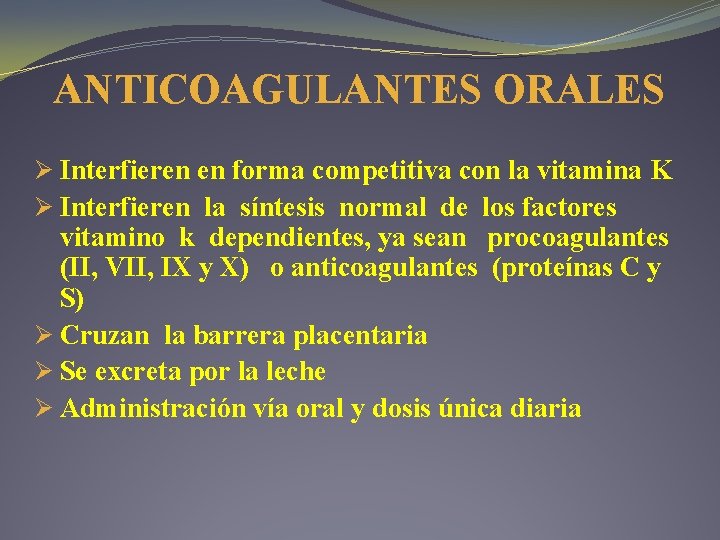 ANTICOAGULANTES ORALES

➢ Interfieren en forma competitiva con la vitamina K
➢ Interfieren la síntesis normal de los factores vitamino k dependientes, ya sean procoagulantes (II, VII, IX y X) o anticoagulantes (proteínas C y S)
➢ Cruzan la barrera placentaria
➢ Se excreta por la leche
➢ Administración vía oral y dosis única diaria